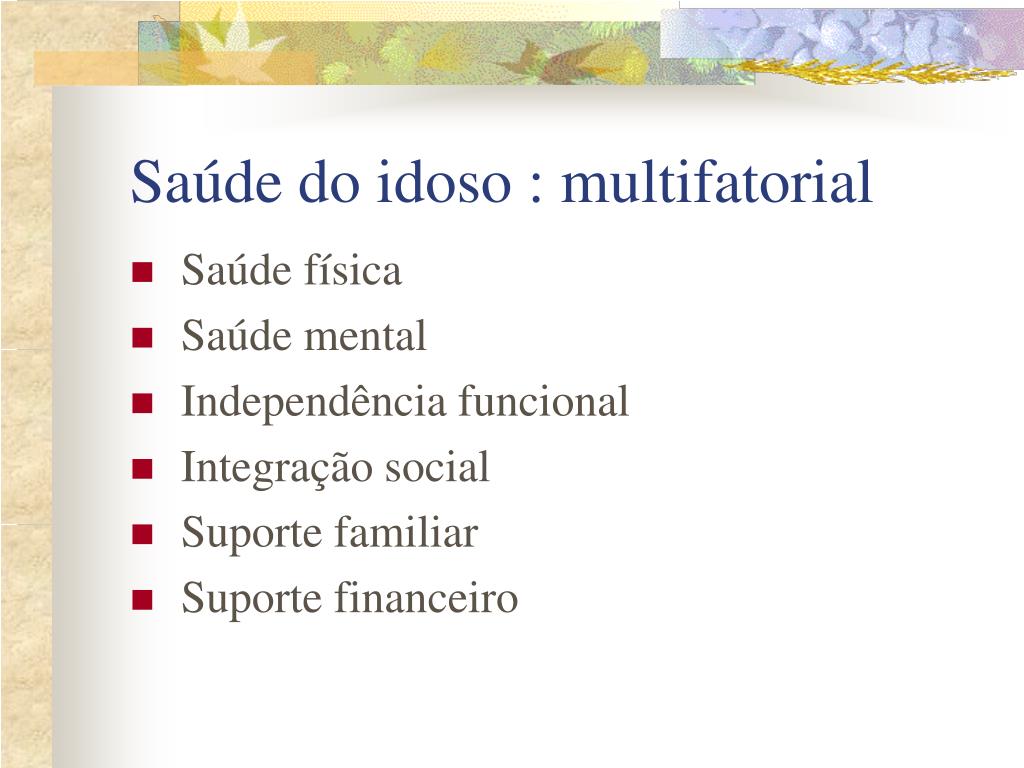 Saúde do idoso : multifatorial

- Saúde física
- Saúde mental
- Independência funcional
- Integração social
- Suporte familiar
- Suporte financeiro